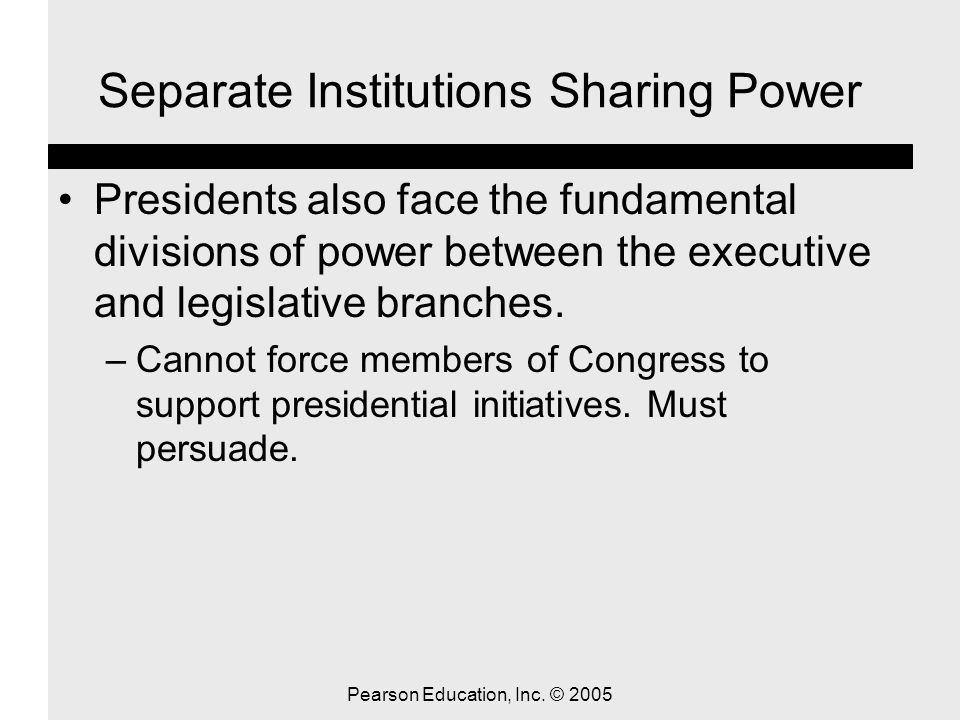 Separate Institutions Sharing Power

• Presidents also face the fundamental divisions of power between the executive and legislative branches.

– Cannot force members of Congress to support presidential initiatives. Must persuade.

Pearson Education, Inc. © 2005